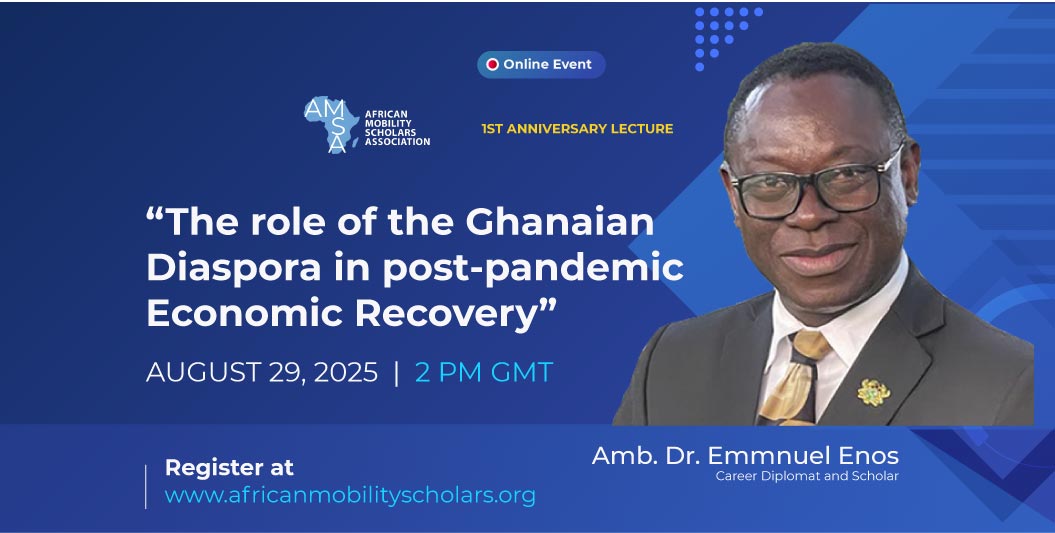 Online Event

AMSA
AFRICAN MOBILITY SCHOLARS ASSOCIATION

1ST ANNIVERSARY LECTURE

“The role of the Ghanaian Diaspora in post-pandemic Economic Recovery”

AUGUST 29, 2025 | 2 PM GMT

Register at
www.africanmobilityscholars.org

Amb. Dr. Emmnuel Enos
Career Diplomat and Scholar